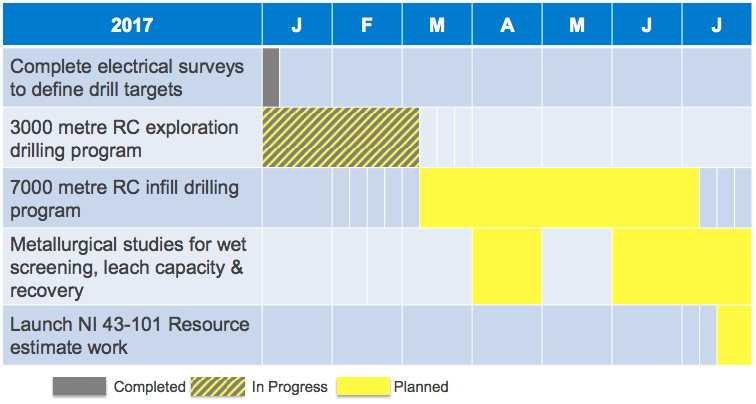 | 2017 | J | F | M | A | M | J | J |
|---|---|---|---|---|---|---|---|
| Complete electrical surveys to define drill targets | | | | | | | |
| 3000 metre RC exploration drilling program | | | | | | | |
| 7000 metre RC infill drilling program | | | | | | | |
| Metallurgical studies for wet screening, leach capacity & recovery | | | | | | | |
| Launch NI 43-101 Resource estimate work | | | | | | | |

Completed In Progress Planned